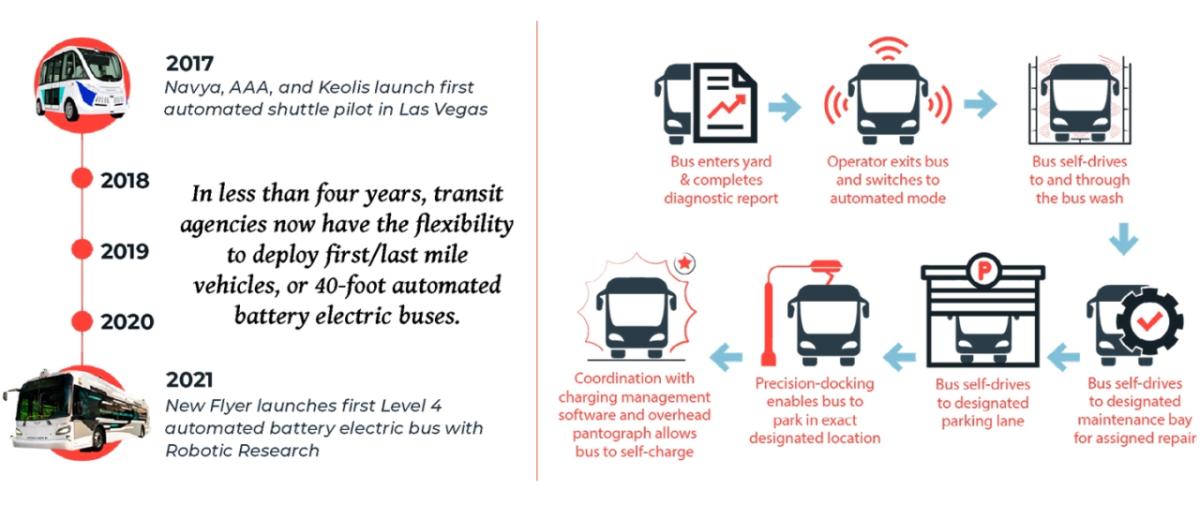 2017
Navya, AAA, and Keolis launch first automated shuttle pilot in Las Vegas

2018

2019

2020

In less than four years, transit agencies now have the flexibility to deploy first/last mile vehicles, or 40-foot automated battery electric buses.

2021
New Flyer launches first Level 4 automated battery electric bus with Robotic Research

Bus enters yard & completes diagnostic report

Operator exits bus and switches to automated mode

Bus self-drives to and through the bus wash

Bus self-drives to designated maintenance bay for assigned repair

P

Bus self-drives to designated parking lane

Precision-docking enables bus to park in exact designated location

Coordination with charging management software and overhead pantograph allows bus to self-charge